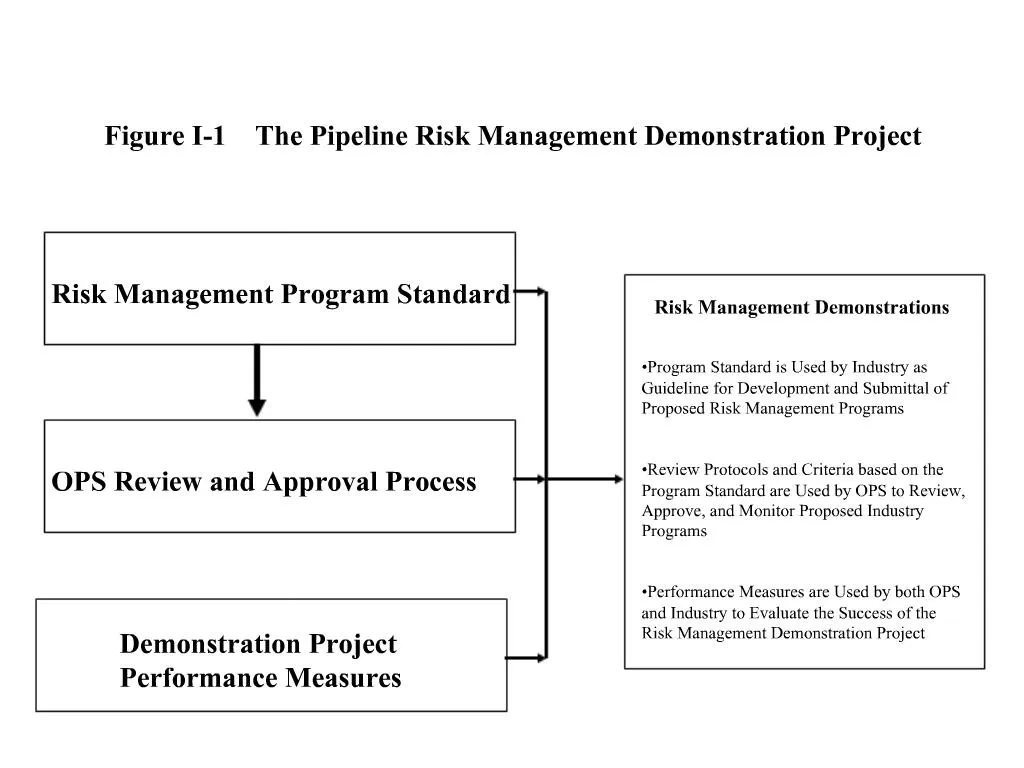 Figure I-1 The Pipeline Risk Management Demonstration Project

Risk Management Program Standard

OPS Review and Approval Process

Demonstration Project Performance Measures

Risk Management Demonstrations

•Program Standard is Used by Industry as Guideline for Development and Submittal of Proposed Risk Management Programs

•Review Protocols and Criteria based on the Program Standard are Used by OPS to Review, Approve, and Monitor Proposed Industry Programs

•Performance Measures are Used by both OPS and Industry to Evaluate the Success of the Risk Management Demonstration Project